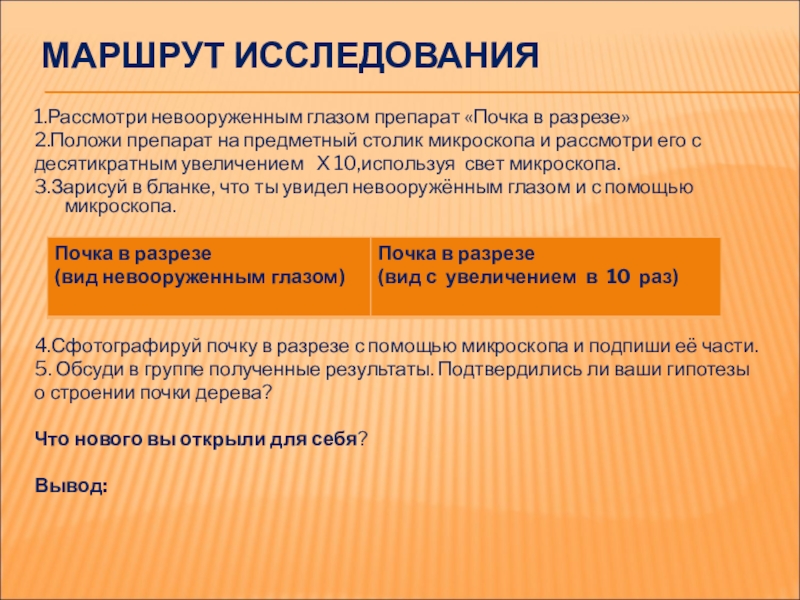 МАРШРУТ ИССЛЕДОВАНИЯ

1.Рассмотри невооруженным глазом препарат «Почка в разрезе»
2.Положи препарат на предметный столик микроскопа и рассмотри его с десятикратным увеличением Х 10,используя свет микроскопа.
3.Зарисуй в бланке, что ты увидел невооружённым глазом и с помощью микроскопа.

| Почка в разрезе (вид невооруженным глазом) | Почка в разрезе (вид с увеличением в 10 раз) |
|---|---|

4.Сфотографируй почку в разрезе с помощью микроскопа и подпиши её части.
5. Обсуди в группе полученные результаты. Подтвердились ли ваши гипотезы о строении почки дерева?

Что нового вы открыли для себя?

Вывод: